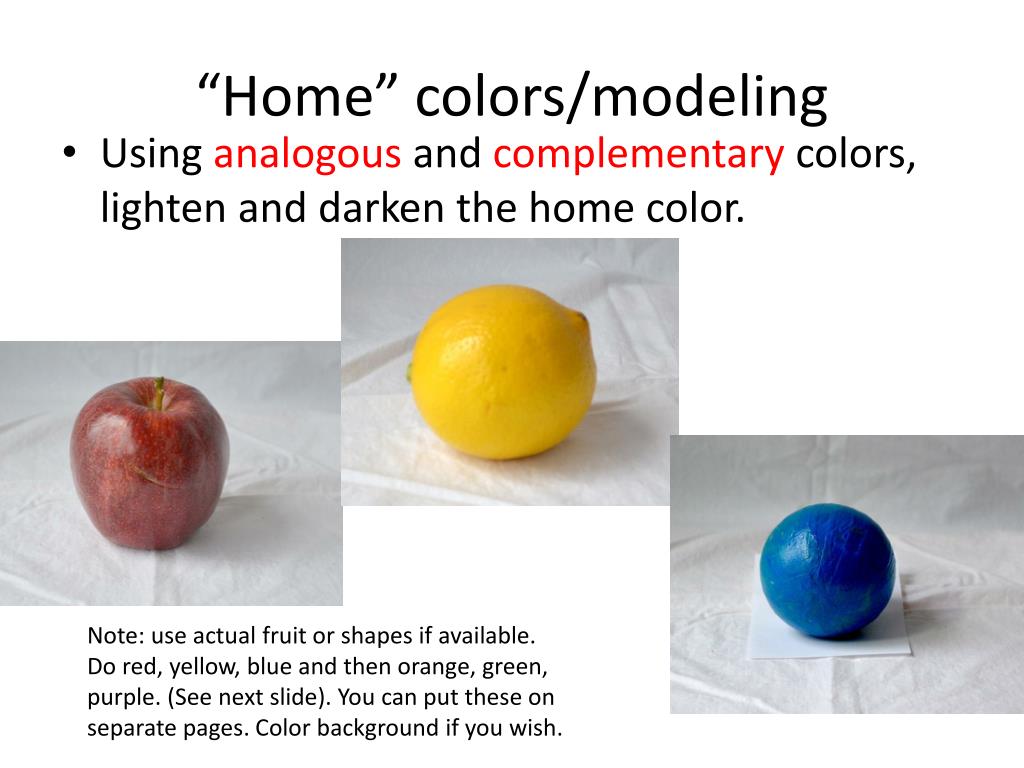 “Home” colors/modeling

• Using analogous and complementary colors, lighten and darken the home color.

Note: use actual fruit or shapes if available. Do red, yellow, blue and then orange, green, purple. (See next slide). You can put these on separate pages. Color background if you wish.